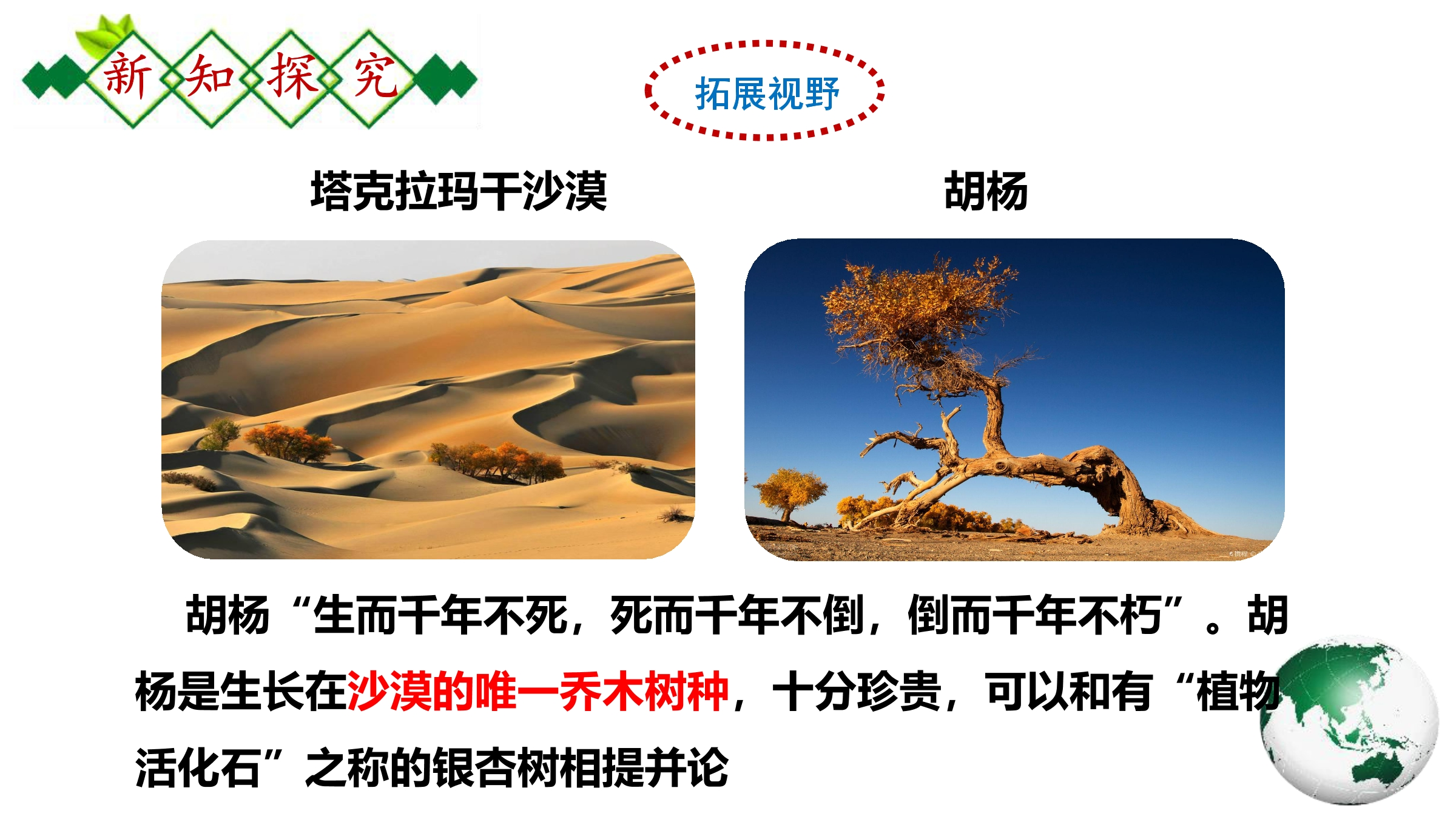 新知探究

拓展视野

塔克拉玛干沙漠

胡杨

胡杨“生而千年不死，死而千年不倒，倒而千年不朽”。胡杨是生长在沙漠的唯一乔木树种，十分珍贵，可以和有“植物活化石”之称的银杏树相提并论